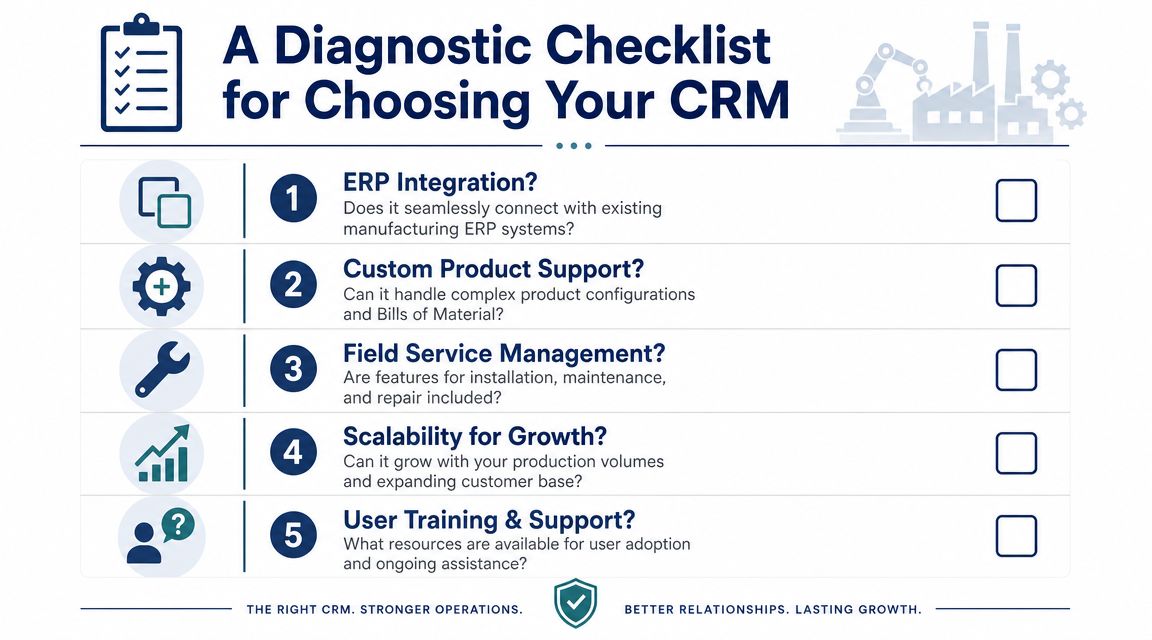 A Diagnostic Checklist for Choosing Your CRM

1 ERP Integration?
Does it seamlessly connect with existing manufacturing ERP systems?

2 Custom Product Support?
Can it handle complex product configurations and Bills of Material?

3 Field Service Management?
Are features for installation, maintenance, and repair included?

4 Scalability for Growth?
Can it grow with your production volumes and expanding customer base?

5 User Training & Support?
What resources are available for user adoption and ongoing assistance?

THE RIGHT CRM. STRONGER OPERATIONS. BETTER RELATIONSHIPS. LASTING GROWTH.